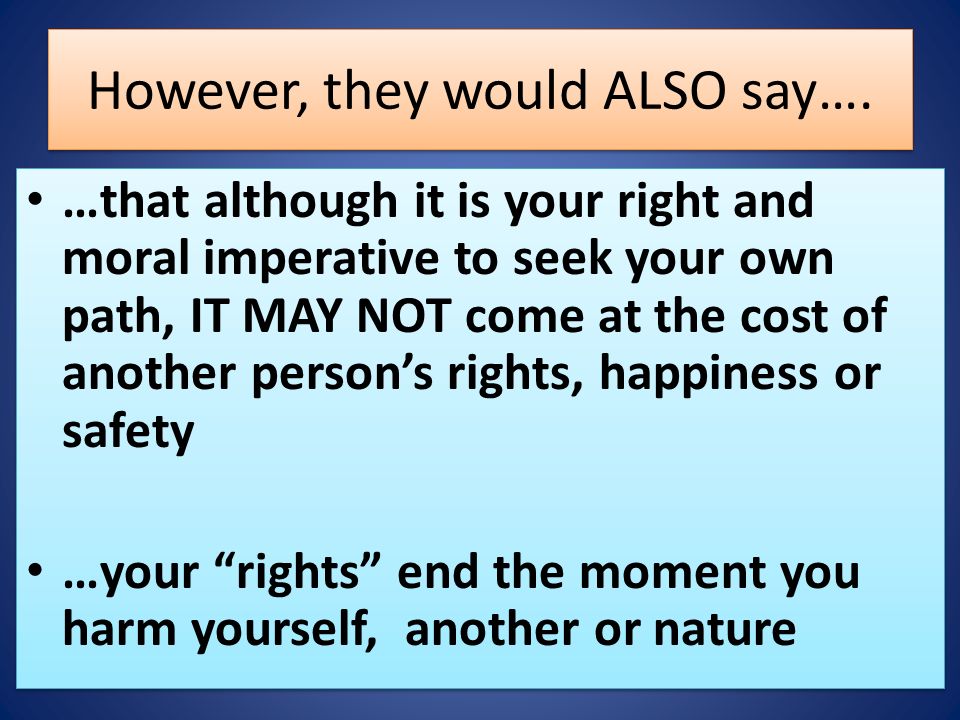 However, they would ALSO say….

• …that although it is your right and moral imperative to seek your own path, IT MAY NOT come at the cost of another person’s rights, happiness or safety

• …your “rights” end the moment you harm yourself,  another or nature